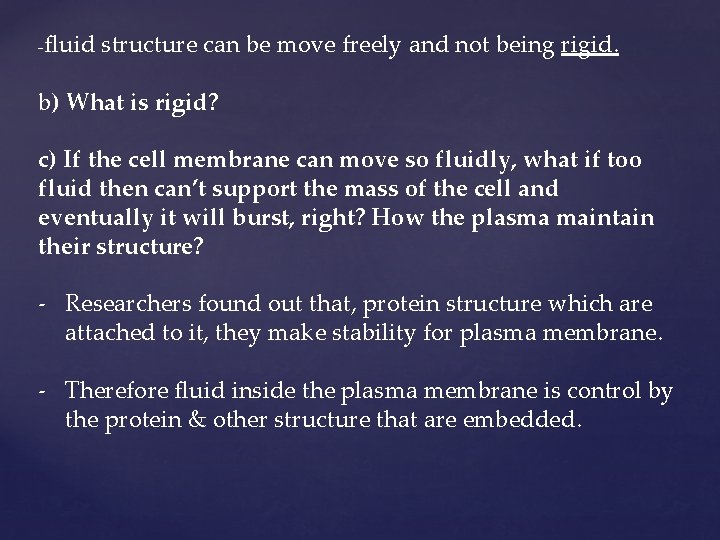 -fluid structure can be move freely and not being rigid.

b) What is rigid?

c) If the cell membrane can move so fluidly, what if too fluid then can't support the mass of the cell and eventually it will burst, right? How the plasma maintain their structure?

- Researchers found out that, protein structure which are attached to it, they make stability for plasma membrane.

- Therefore fluid inside the plasma membrane is control by the protein & other structure that are embedded.